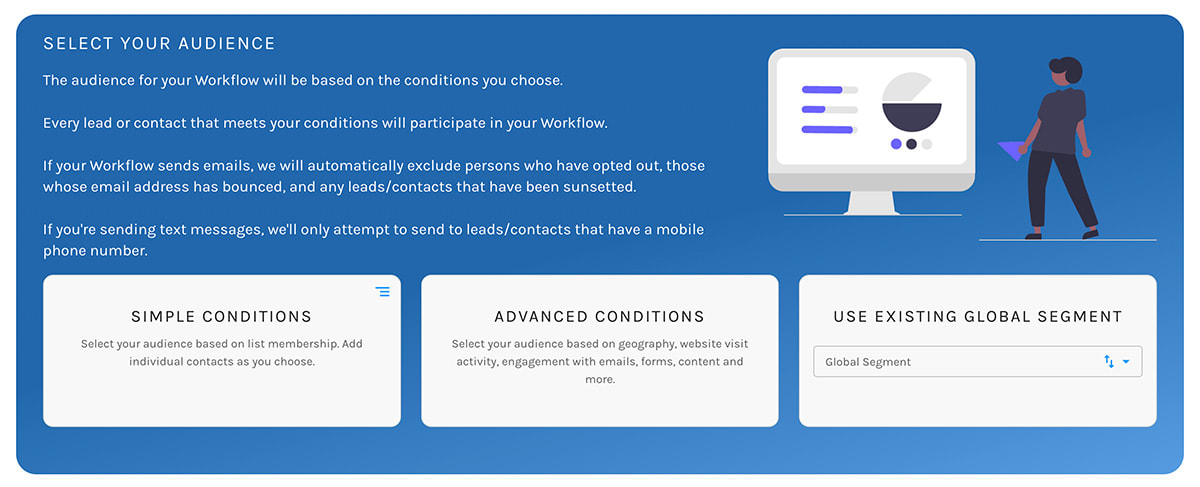 SELECT YOUR AUDIENCE

The audience for your Workflow will be based on the conditions you choose.

Every lead or contact that meets your conditions will participate in your Workflow.

If your Workflow sends emails, we will automatically exclude persons who have opted out, those whose email address has bounced, and any leads/contacts that have been sunsetted.

If you're sending text messages, we'll only attempt to send to leads/contacts that have a mobile phone number.

SIMPLE CONDITIONS

Select your audience based on list membership. Add individual contacts as you choose.

ADVANCED CONDITIONS

Select your audience based on geography, website visit activity, engagement with emails, forms, content and more.

USE EXISTING GLOBAL SEGMENT

Global Segment